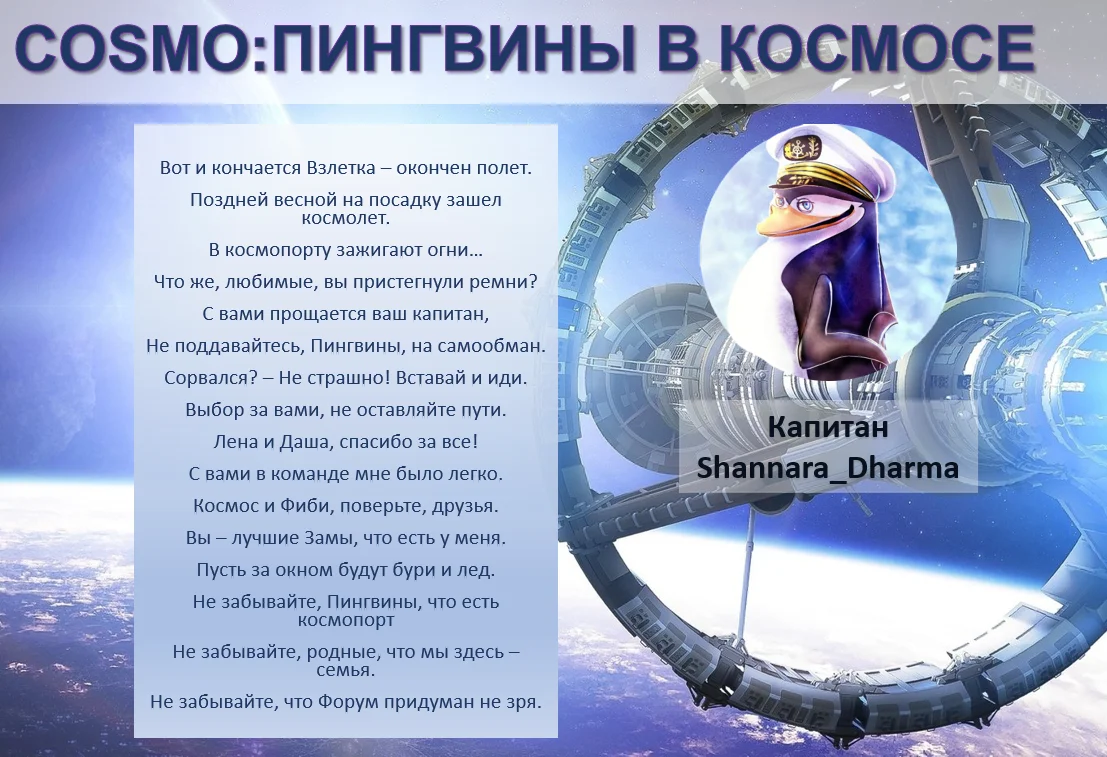 COSMO:ПИНГВИНЫ В КОСМОСЕ

Вот и кончается Взлетка – окончен полет.

Поздней весной на посадку зашел космолет.

В космопорту зажигают огни…

Что же, любимые, вы пристегнули ремни?

С вами прощается ваш капитан,

Не поддавайтесь, Пингвины, на самообман.

Сорвался? – Не страшно! Вставай и иди.

Выбор за вами, не оставляйте пути.

Лена и Даша, спасибо за все!

С вами в команде мне было легко.

Космос и Фиби, поверьте, друзья.

Вы – лучшие Замы, что есть у меня.

Пусть за окном будут бури и лед.

Не забывайте, Пингвины, что есть космопорт

Не забывайте, родные, что мы здесь – семья.

Не забывайте, что Форум придуман не зря.

Капитан
Shannara_Dharma